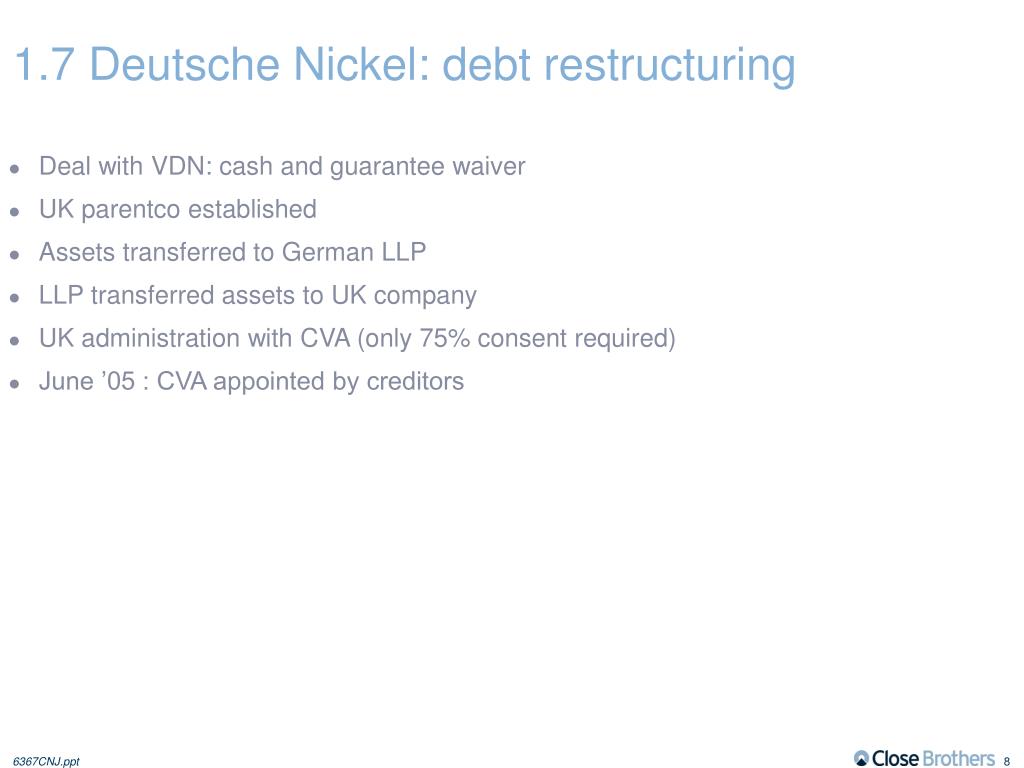 1.7 Deutsche Nickel: debt restructuring

- Deal with VDN: cash and guarantee waiver
- UK parentco established
- Assets transferred to German LLP
- LLP transferred assets to UK company
- UK administration with CVA (only 75% consent required)
- June ’05 : CVA appointed by creditors

6367CNJ.ppt

Close Brothers 8